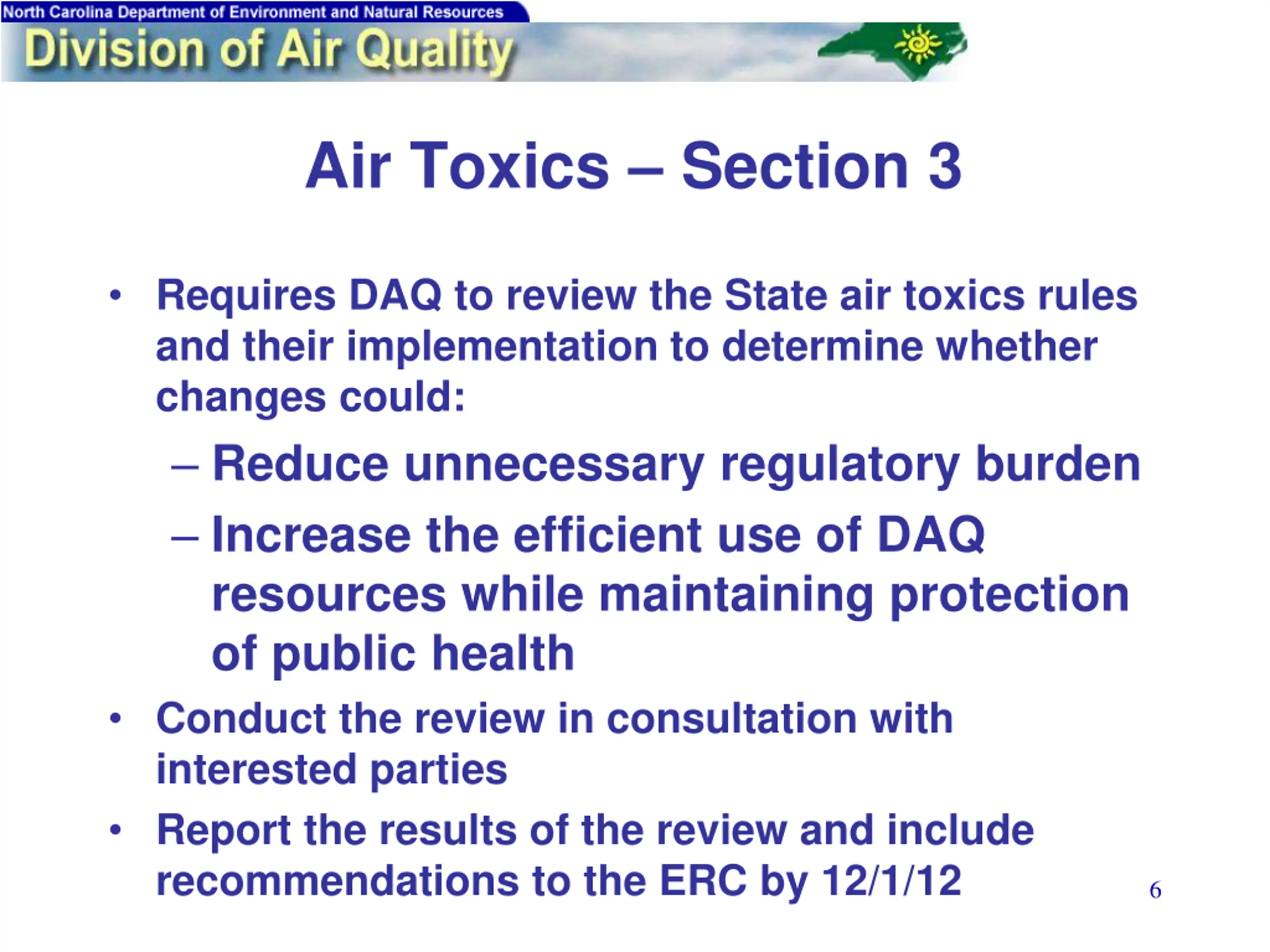 North Carolina Department of Environment and Natural Resources

Division of Air Quality

Air Toxics – Section 3

• Requires DAQ to review the State air toxics rules and their implementation to determine whether changes could:

– Reduce unnecessary regulatory burden

– Increase the efficient use of DAQ resources while maintaining protection of public health

• Conduct the review in consultation with interested parties

• Report the results of the review and include recommendations to the ERC by 12/1/12

6